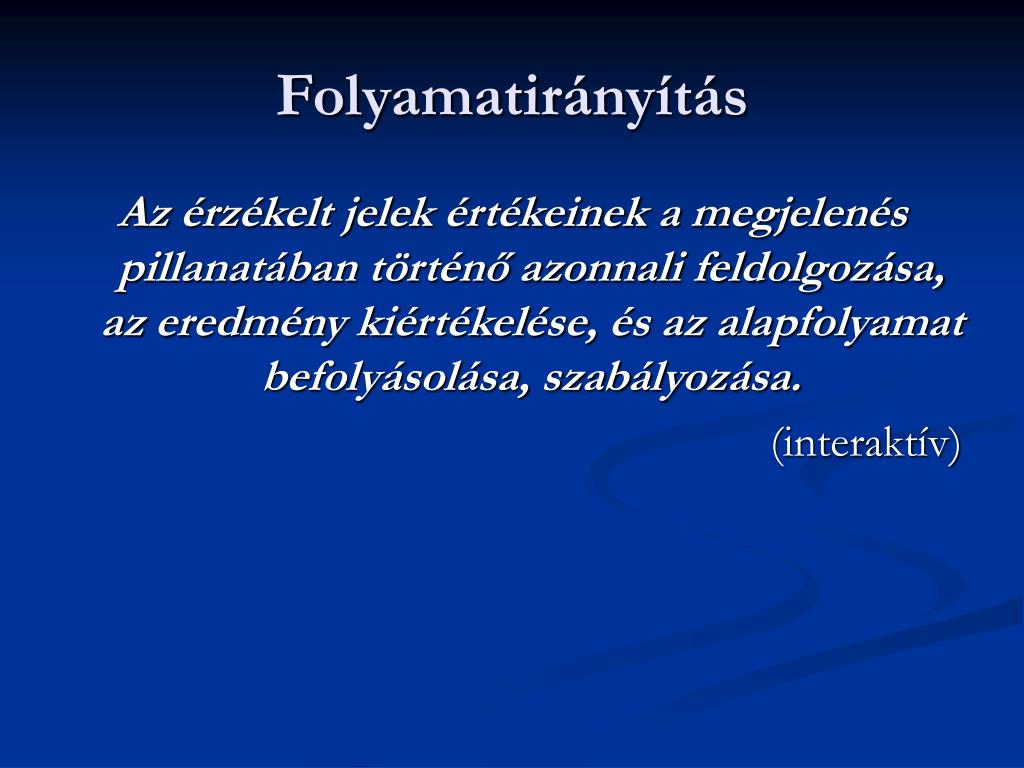 Folyamatirányítás

Az érzékelt jelek értékeinek a megjelenés pillanatában történő azonnali feldolgozása, az eredmény kiértékelése, és az alapfolyamat befolyásolása, szabályozása.

(interaktív)